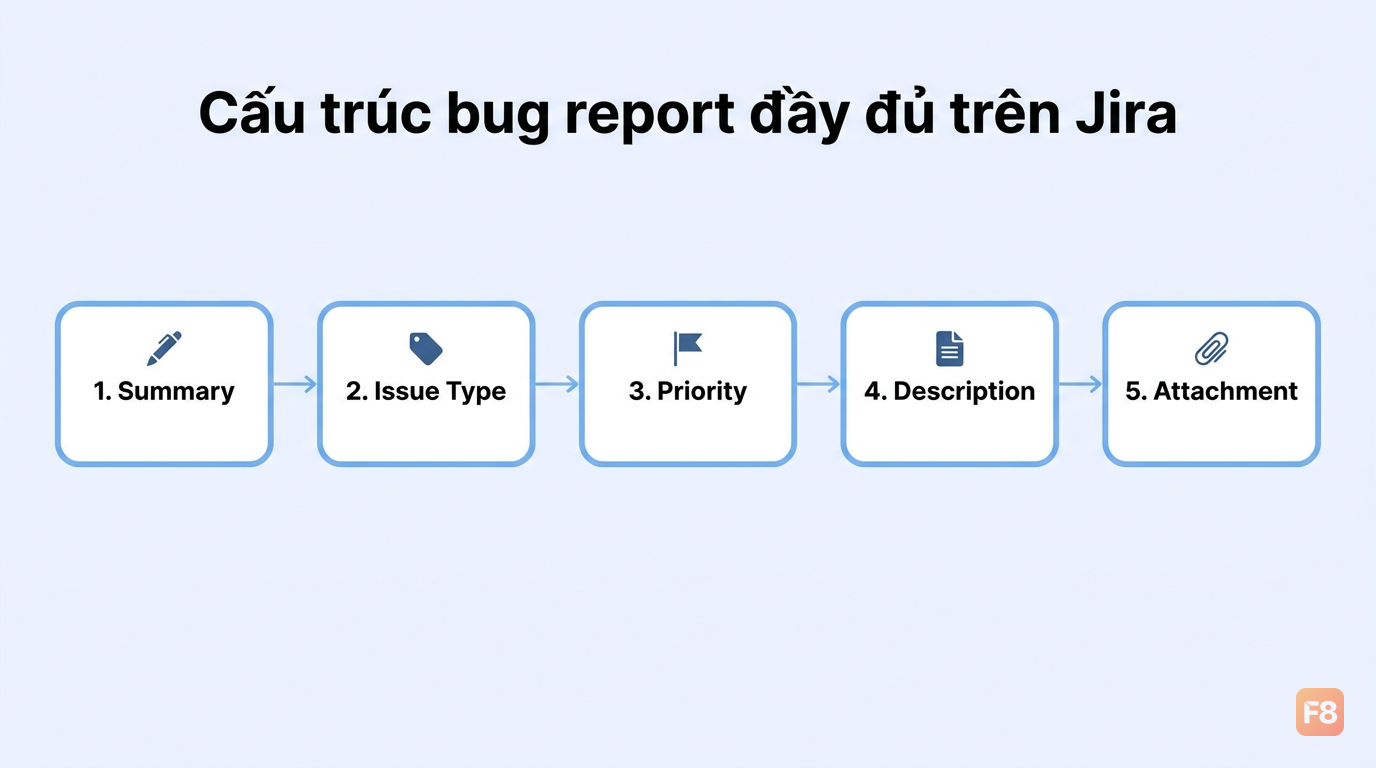 Cấu trúc bug report đầy đủ trên Jira

1. Summary

2. Issue Type

3. Priority

4. Description

5. Attachment

F8